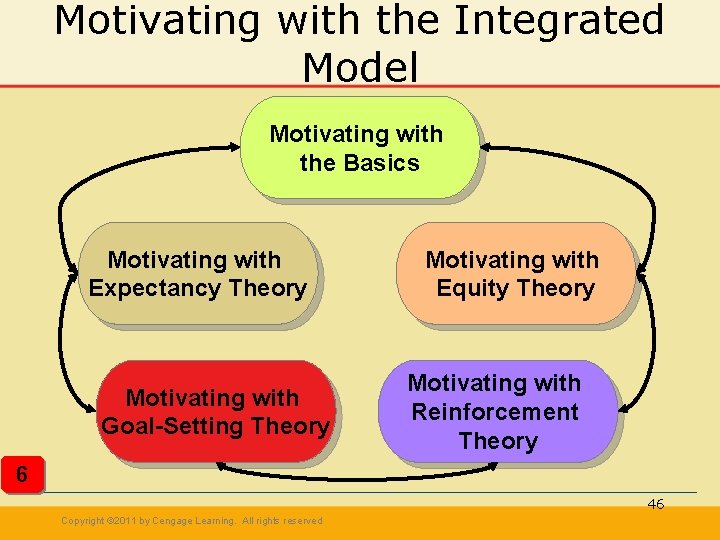 Motivating with the Integrated Model

Motivating with the Basics

Motivating with Expectancy Theory

Motivating with Equity Theory

Motivating with Goal-Setting Theory

Motivating with Reinforcement Theory

6

46

Copyright ©2011 by Cengage Learning. All rights reserved